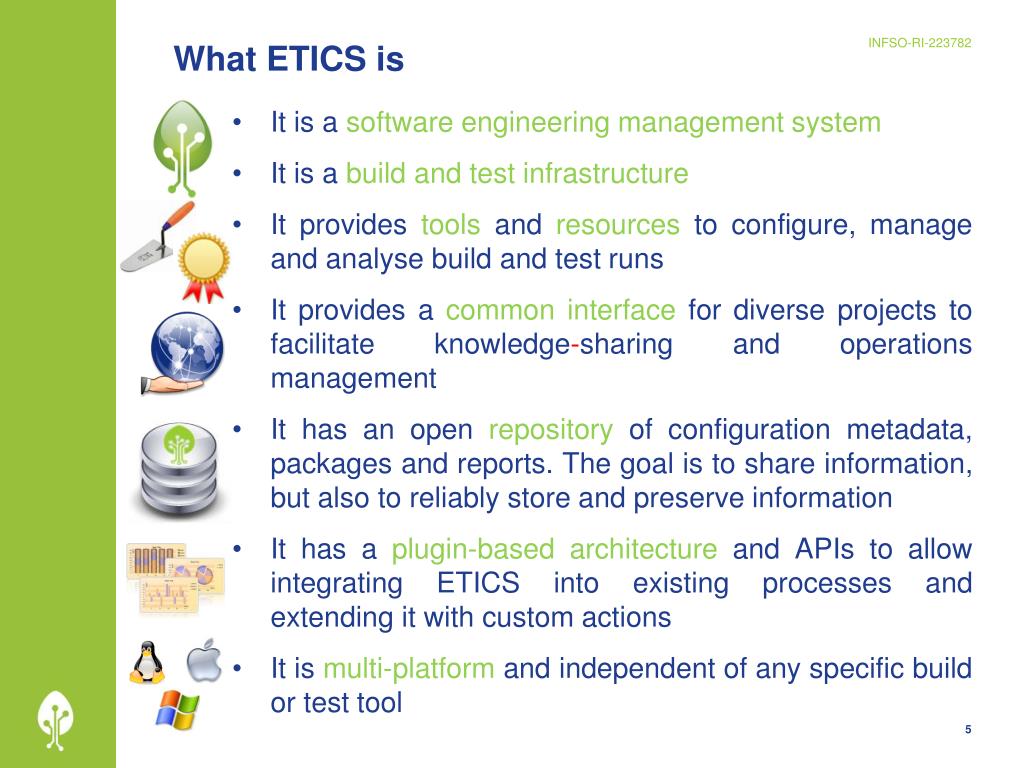 INFSO-RI-223782

What ETICS is

• It is a software engineering management system
• It is a build and test infrastructure
• It provides tools and resources to configure, manage and analyse build and test runs
• It provides a common interface for diverse projects to facilitate knowledge-sharing and operations management
• It has an open repository of configuration metadata, packages and reports. The goal is to share information, but also to reliably store and preserve information
• It has a plugin-based architecture and APIs to allow integrating ETICS into existing processes and extending it with custom actions
• It is multi-platform and independent of any specific build or test tool

5